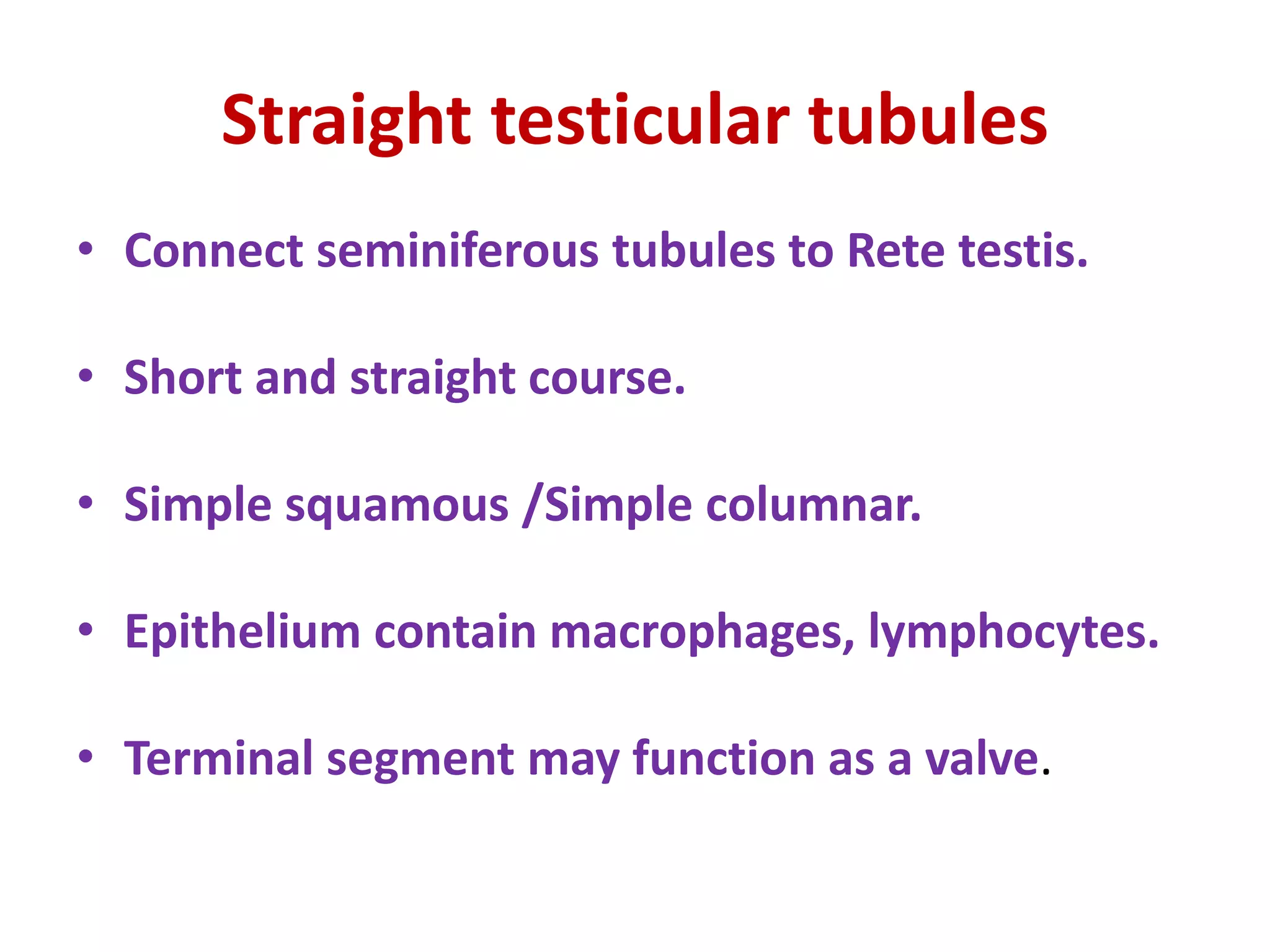 Straight testicular tubules

• Connect seminiferous tubules to Rete testis.

• Short and straight course.

• Simple squamous /Simple columnar.

• Epithelium contain macrophages, lymphocytes.

• Terminal segment may function as a valve.